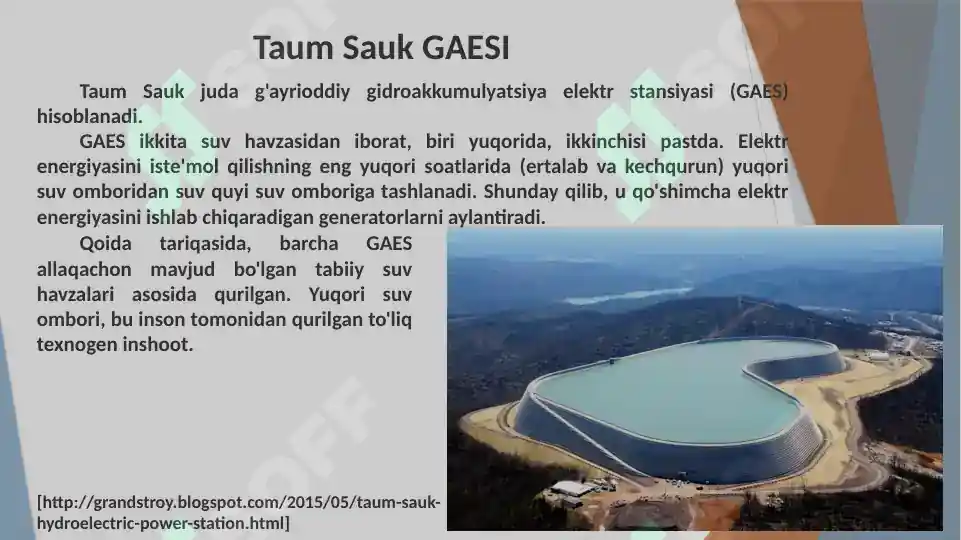 Taum Sauk GAESI

Taum Sauk juda g'ayrioddiy gidroakkumulyatsiya elektr stansiyasi (GAES) hisoblanadi.

GAES ikkita suv havzasidan iborat, biri yuqorida, ikkinchisi pastda. Elektr energiyasini iste'mol qilishning eng yuqori soatlarida (ertalab va kechqurun) yuqori suv omboridan suv quyi suv omboriga tashlanadi. Shunday qilib, u qo'shimcha elektr energiyasini ishlab chiqaradigan generatorlarni aylantiradi.

Qoida tariqasida, barcha GAES allaqachon mavjud bo'lgan tabiiy suv havzalari asosida qurilgan. Yuqori suv ombori, bu inson tomonidan qurilgan to'liq texnogen inshoot.

[http://grandstroy.blogspot.com/2015/05/taum-sauk-hydroelectric-power-station.html]